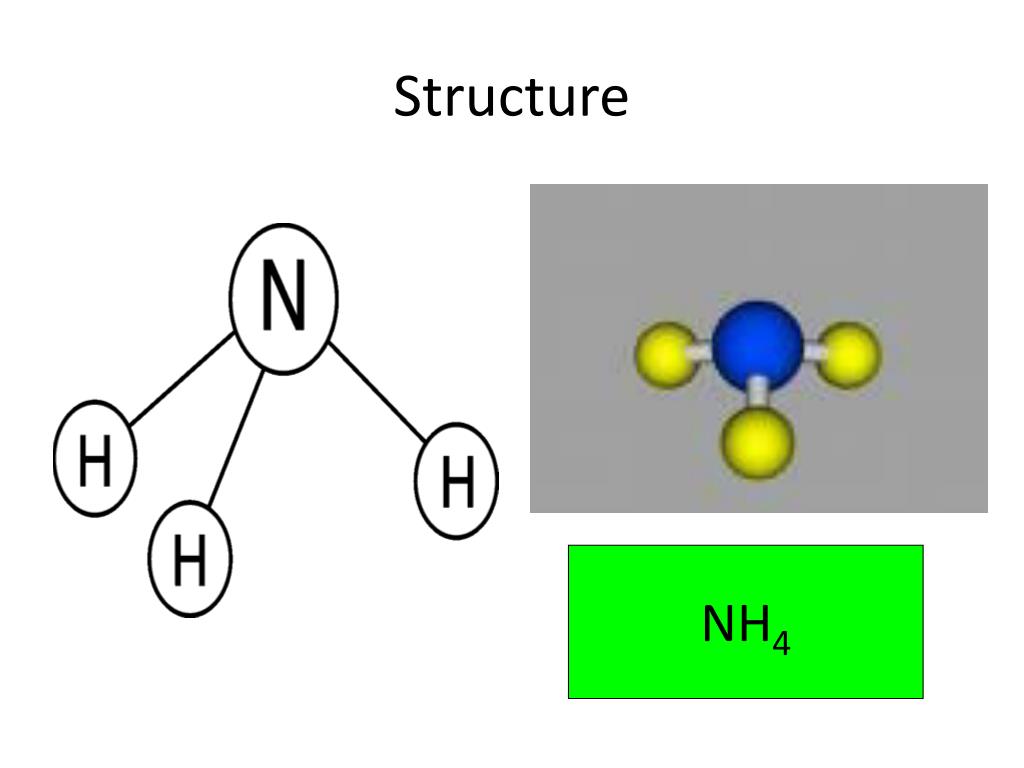 Structure

N

H

H

H

$NH_4$